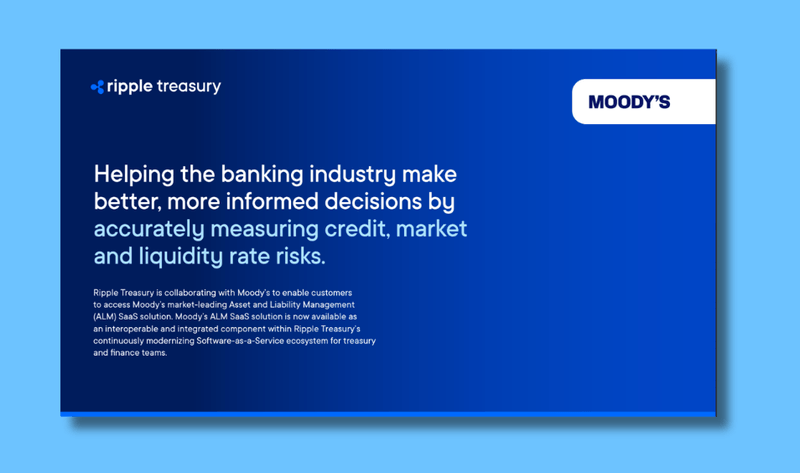 ripple treasury

MOODY'S

Helping the banking industry make better, more informed decisions by accurately measuring credit, market and liquidity rate risks.

Ripple Treasury is collaborating with Moody's to enable customers to access Moody's market-leading Asset and Liability Management (ALM) SaaS solution. Moody's ALM SaaS solution is now available as an interoperable and integrated component within Ripple Treasury's continuously modernizing Software-as-a-Service ecosystem for treasury and finance teams.